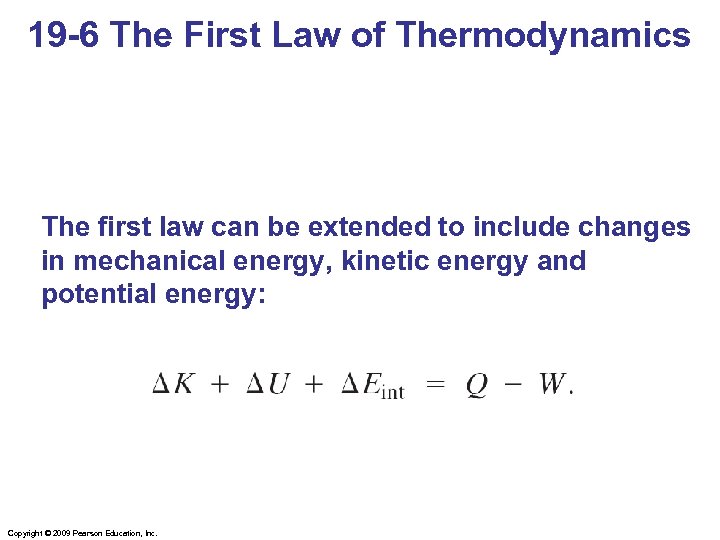 19-6 The First Law of Thermodynamics

The first law can be extended to include changes in mechanical energy, kinetic energy and potential energy:

$\Delta K + \Delta U + \Delta E_{\text{int}} = Q - W.$

Copyright © 2009 Pearson Education, Inc.